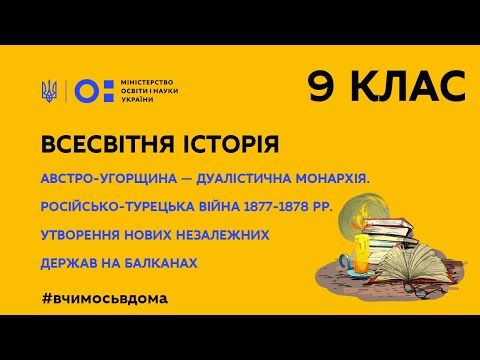 МІНІСТЕРСТВО ОСВІТИ І НАУКИ УКРАЇНИ

9 КЛАС

ВСЕСВІТНЯ ІСТОРІЯ

АВСТРО-УГОРЩИНА — ДУАЛІСТИЧНА МОНАРХІЯ. РОСІЙСЬКО-ТУРЕЦЬКА ВІЙНА 1877-1878 РР. УТВОРЕННЯ НОВИХ НЕЗАЛЕЖНИХ ДЕРЖАВ НА БАЛКАНАХ

#вчимосьвдома